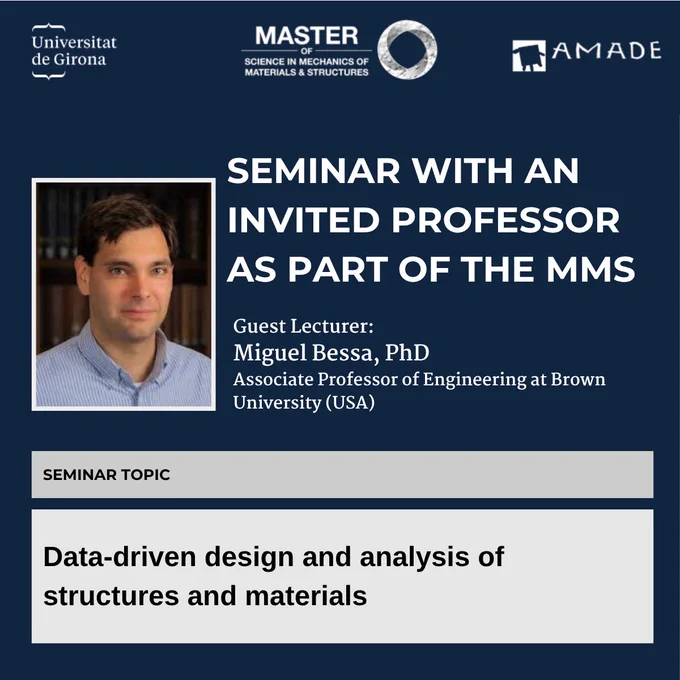 Universitat de Girona

MASTER
OF
SCIENCE IN MECHANICS OF
MATERIALS & STRUCTURES

AMADE

SEMINAR WITH AN INVITED PROFESSOR AS PART OF THE MMS

Guest Lecturer:
Miguel Bessa, PhD
Associate Professor of Engineering at Brown University (USA)

SEMINAR TOPIC

Data-driven design and analysis of structures and materials